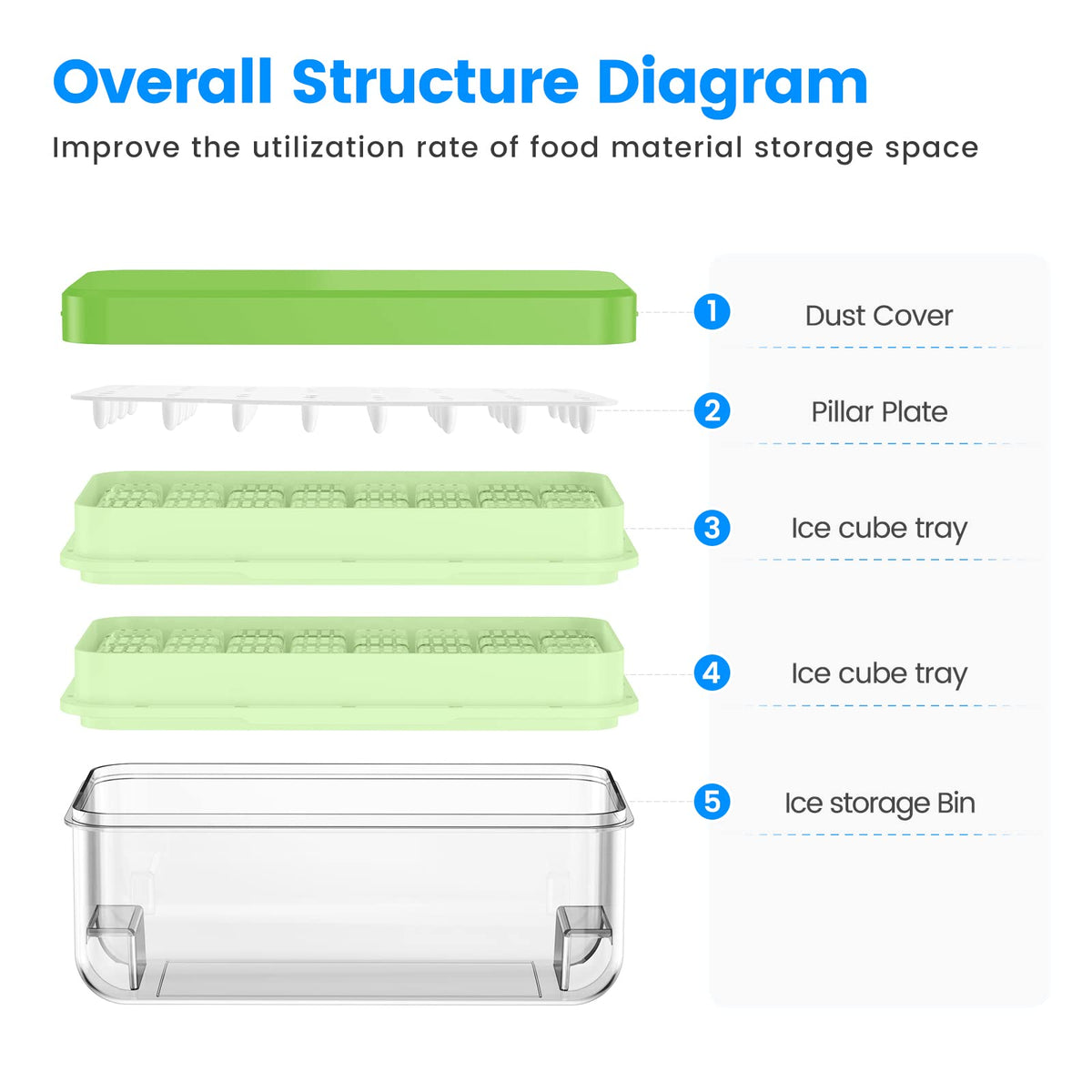 Overall Structure Diagram

Improve the utilization rate of food material storage space

1 Dust Cover

2 Pillar Plate

3 Ice cube tray

4 Ice cube tray

5 Ice storage Bin